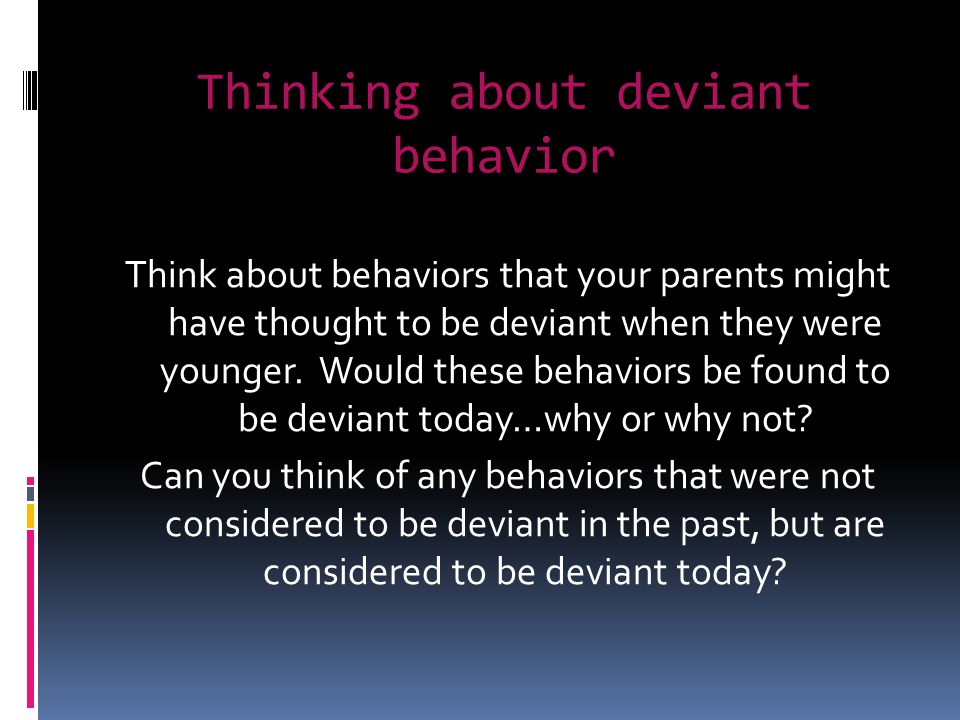 Thinking about deviant behavior

Think about behaviors that your parents might have thought to be deviant when they were younger. Would these behaviors be found to be deviant today…why or why not?

Can you think of any behaviors that were not considered to be deviant in the past, but are considered to be deviant today?